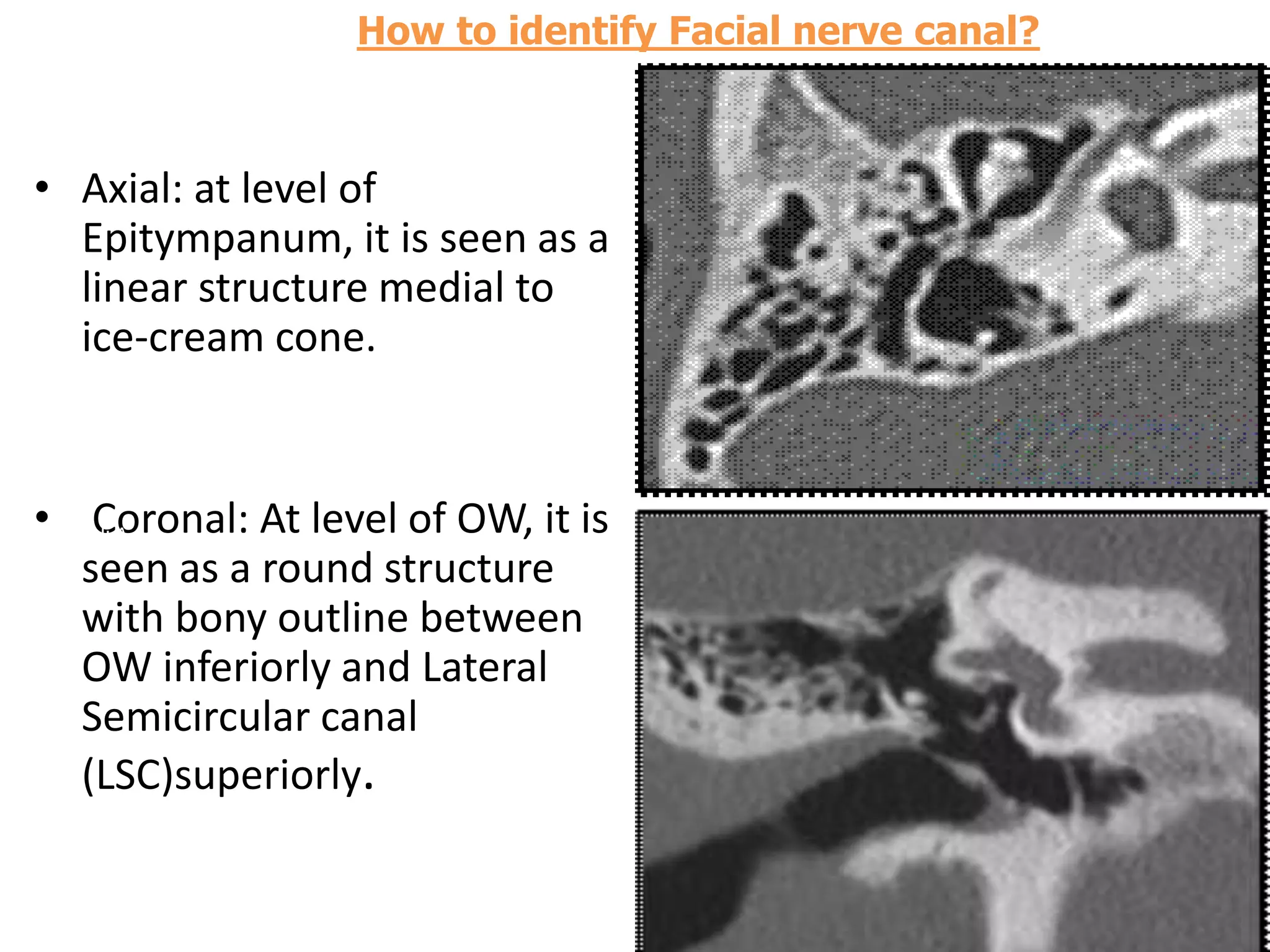 How to identify Facial nerve canal?

• Axial: at level of Epitympanum, it is seen as a linear structure medial to ice-cream cone.

• Coronal: At level of OW, it is seen as a round structure with bony outline between OW inferiorly and Lateral Semicircular canal (LSC)superiorly.